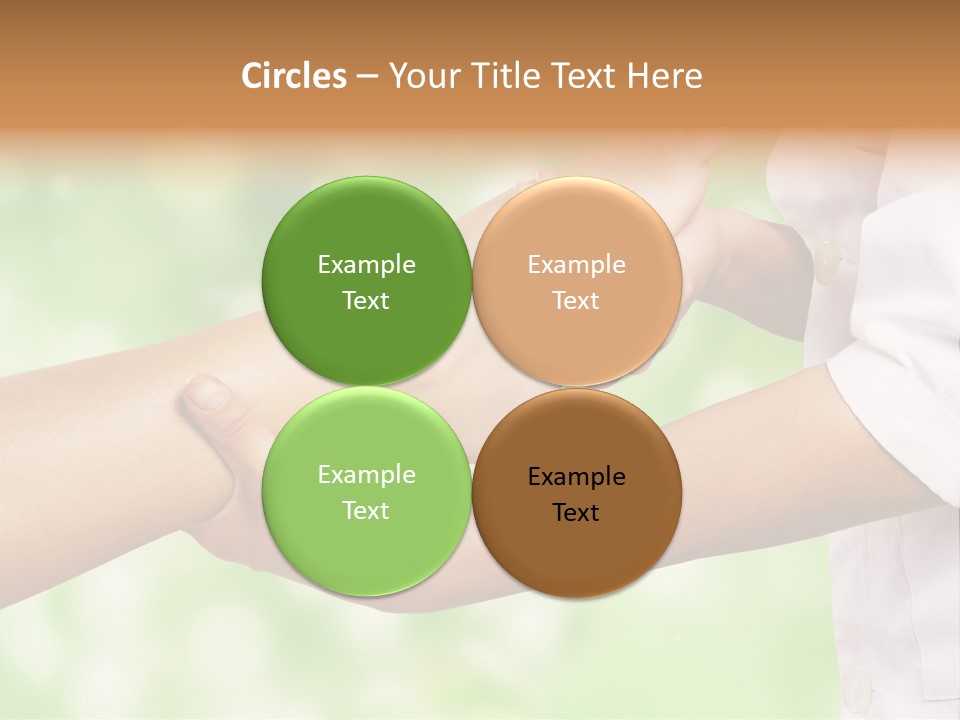 Circles – Your Title Text Here

Example Text

Example Text

Example Text

Example Text